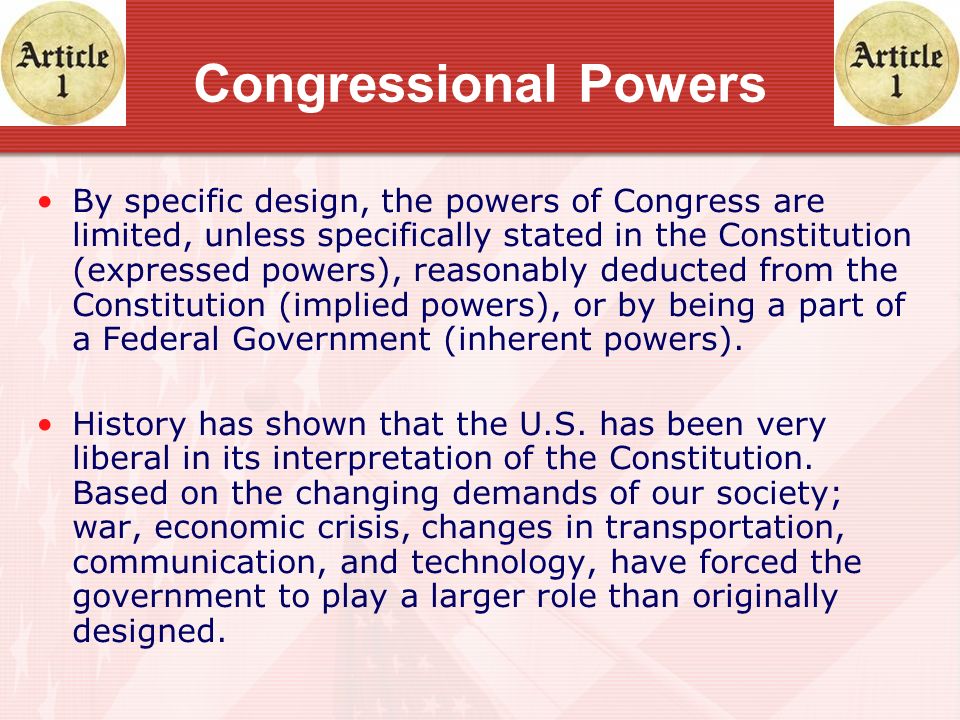 Article 1

Congressional Powers

Article 1

• By specific design, the powers of Congress are limited, unless specifically stated in the Constitution (expressed powers), reasonably deducted from the Constitution (implied powers), or by being a part of a Federal Government (inherent powers).

• History has shown that the U.S. has been very liberal in its interpretation of the Constitution. Based on the changing demands of our society; war, economic crisis, changes in transportation, communication, and technology, have forced the government to play a larger role than originally designed.